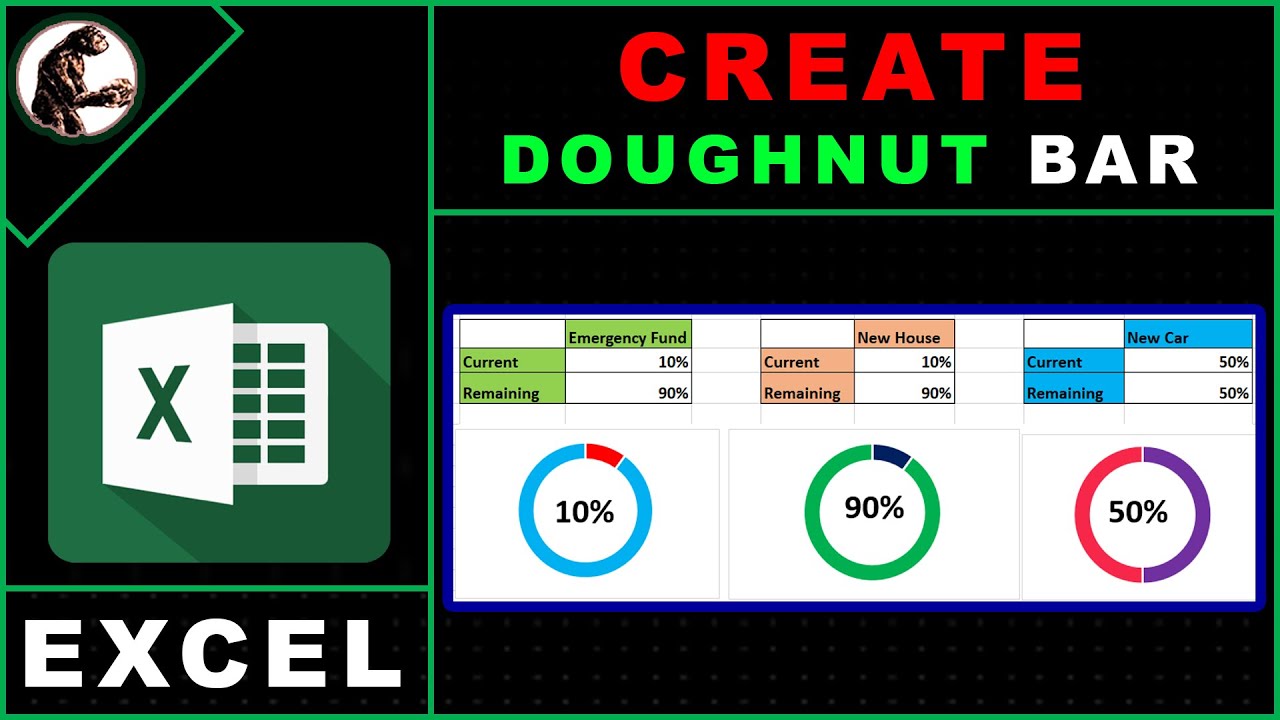 CREATE
DOUGHNUT BAR

X

EXCEL

| | Emergency Fund |
|---|---|
| Current | 10% |
| Remaining | 90% |

| | New House |
|---|---|
| Current | 10% |
| Remaining | 90% |

| | New Car |
|---|---|
| Current | 50% |
| Remaining | 50% |

10%

90%

50%